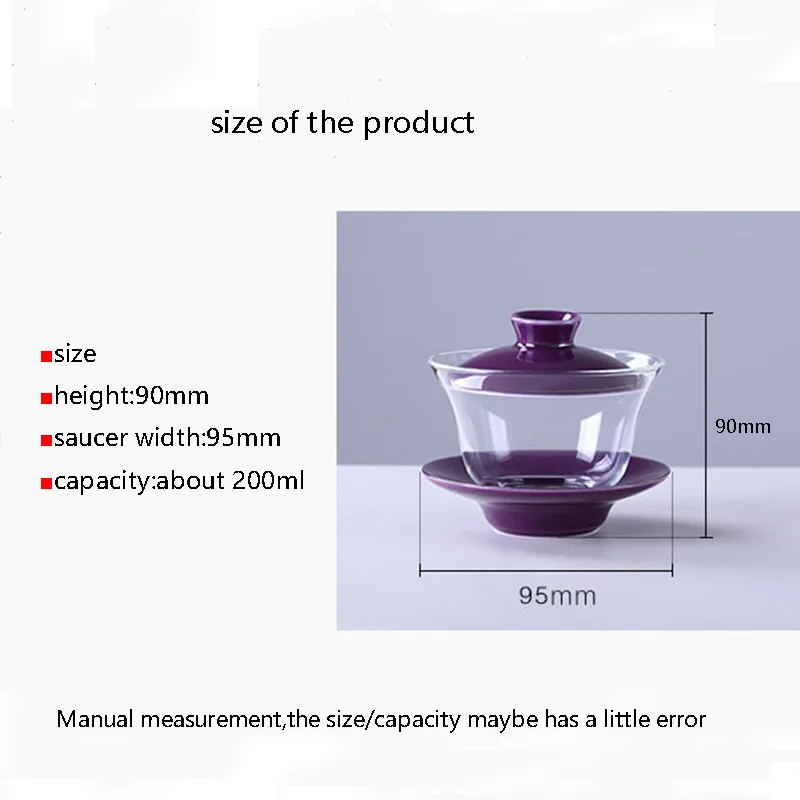 size of the product

■size
■height:90mm
■saucer width:95mm
■capacity:about 200ml

90mm

95mm

Manual measurement,the size/capacity maybe has a little error